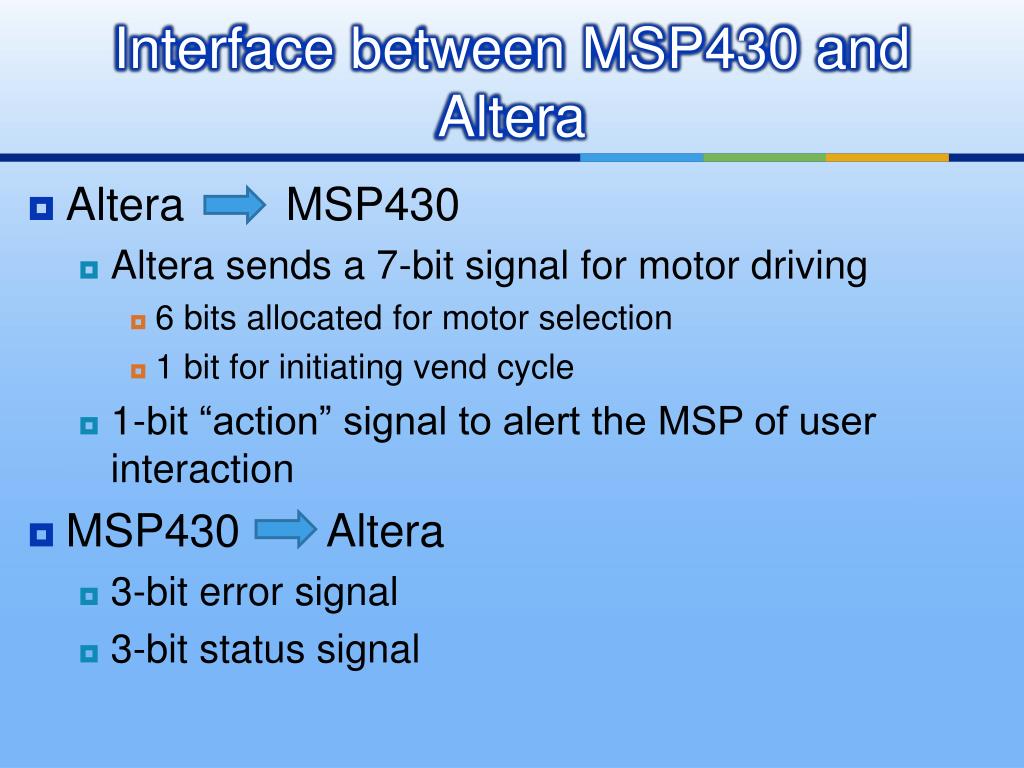 Interface between MSP430 and Altera

Altera MSP430

Altera sends a 7-bit signal for motor driving

6 bits allocated for motor selection

1 bit for initiating vend cycle

1-bit “action” signal to alert the MSP of user interaction

MSP430 Altera

3-bit error signal

3-bit status signal